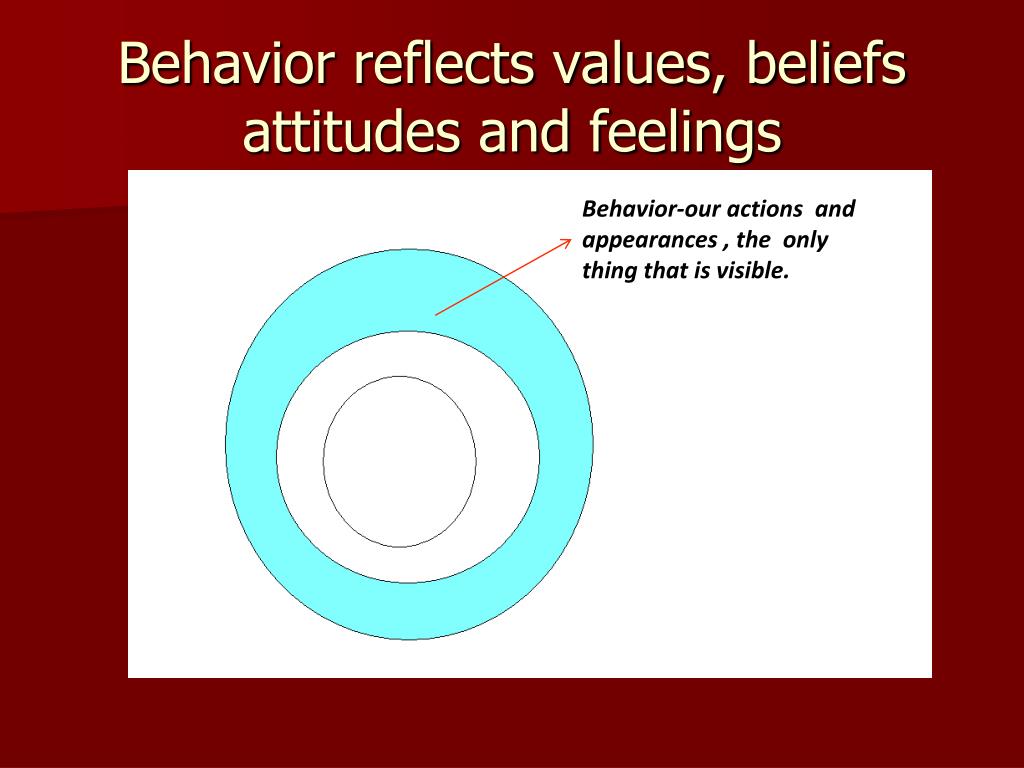 Behavior reflects values, beliefs attitudes and feelings

Behavior-our actions and appearances , the only thing that is visible.